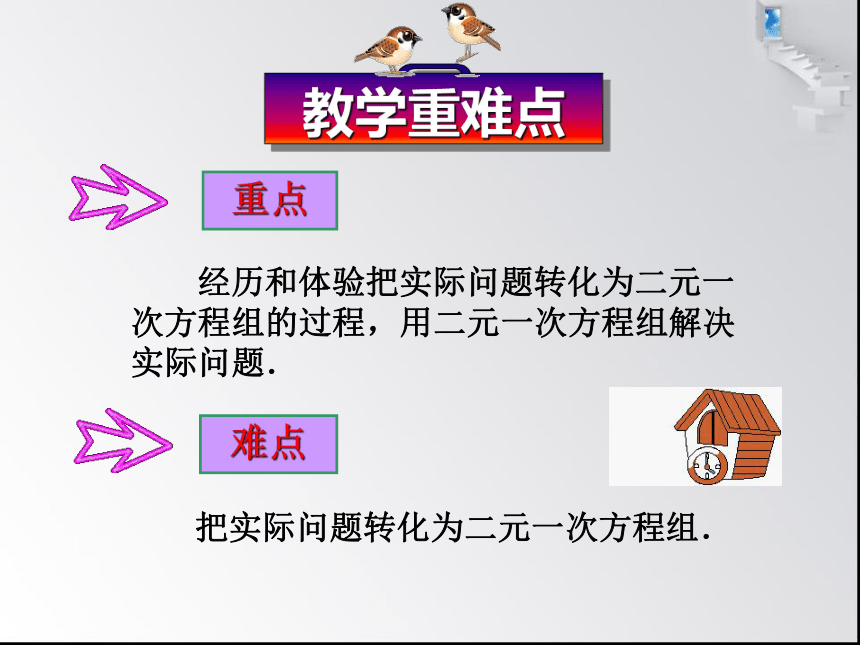 教学重难点

重点

经历和体验把实际问题转化为二元一次方程组的过程，用二元一次方程组解决实际问题.

难点

把实际问题转化为二元一次方程组.